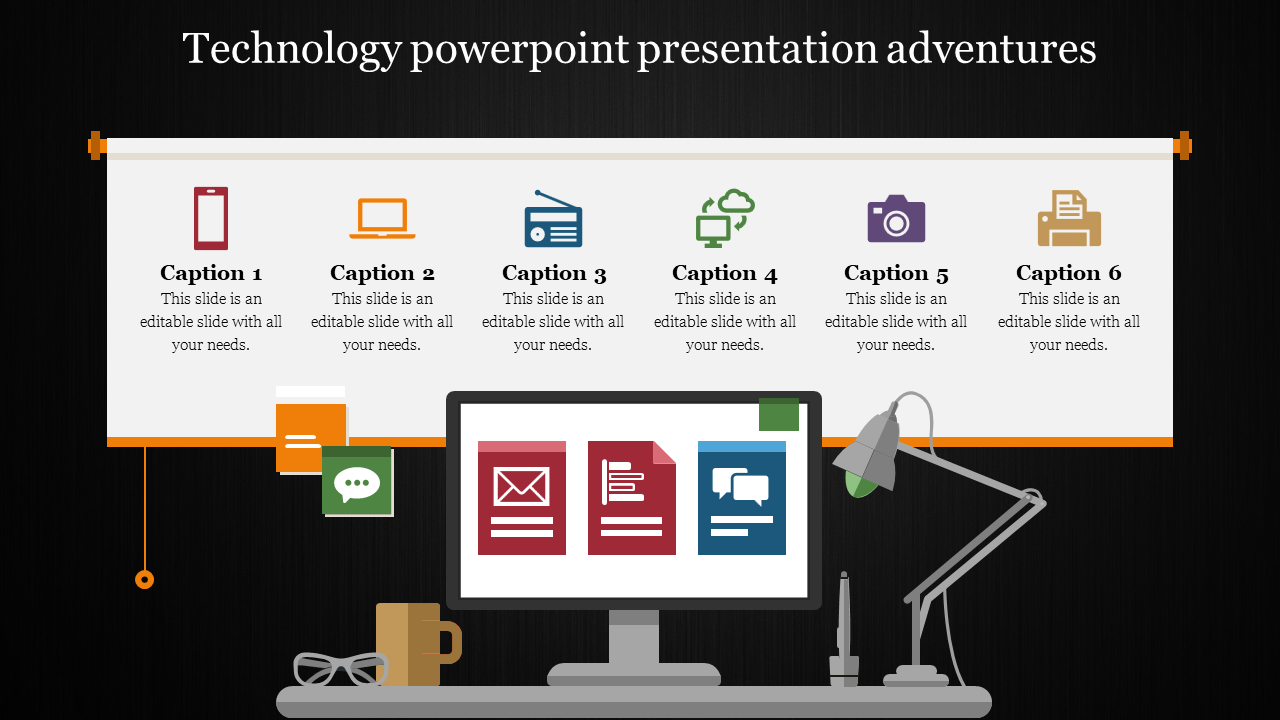 Technology powerpoint presentation adventures

Caption 1
This slide is an editable slide with all your needs.

Caption 2
This slide is an editable slide with all your needs.

Caption 3
This slide is an editable slide with all your needs.

Caption 4
This slide is an editable slide with all your needs.

Caption 5
This slide is an editable slide with all your needs.

Caption 6
This slide is an editable slide with all your needs.